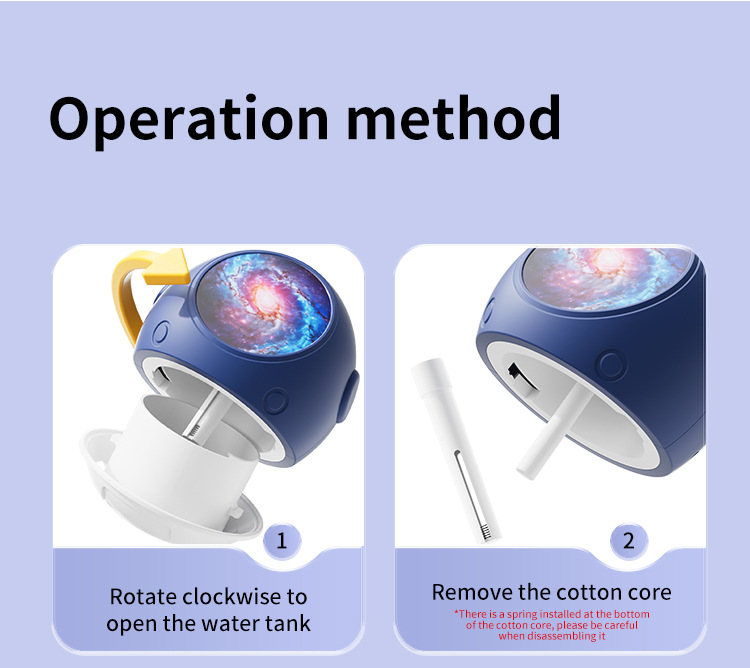 Operation method

1

Rotate clockwise to open the water tank

2

Remove the cotton core

*There is a spring installed at the bottom of the cotton core, please be careful when disassembling it